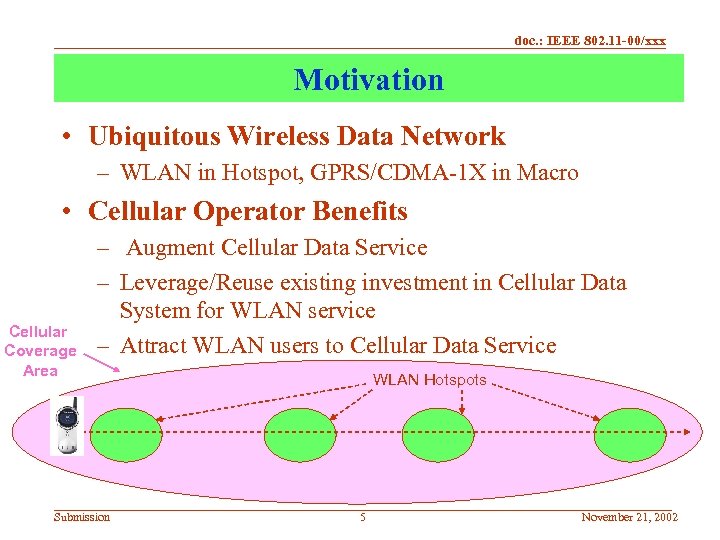 doc.: IEEE 802.11-00/xxx

Motivation

• Ubiquitous Wireless Data Network
– WLAN in Hotspot, GPRS/CDMA-1X in Macro
• Cellular Operator Benefits
– Augment Cellular Data Service
– Leverage/Reuse existing investment in Cellular Data System for WLAN service
– Attract WLAN users to Cellular Data Service

Cellular Coverage Area

WLAN Hotspots

Submission 5 November 21, 2002